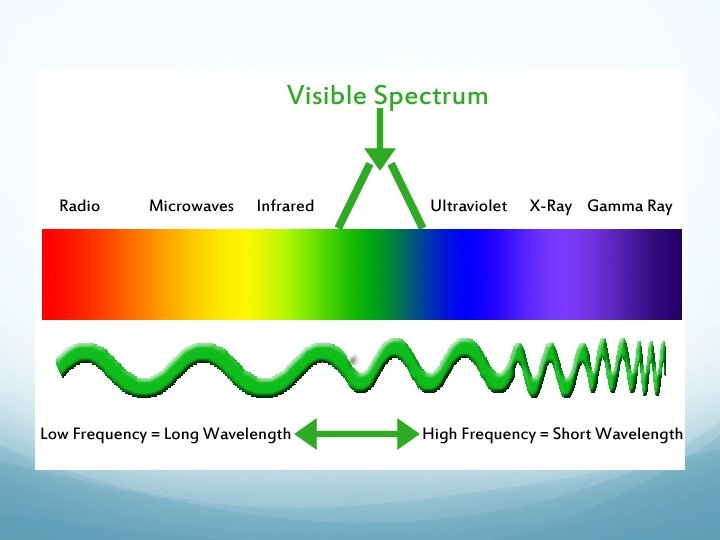 Visible Spectrum

Radio Microwaves Infrared Ultraviolet X-Ray Gamma Ray

Low Frequency = Long Wavelength High Frequency = Short Wavelength